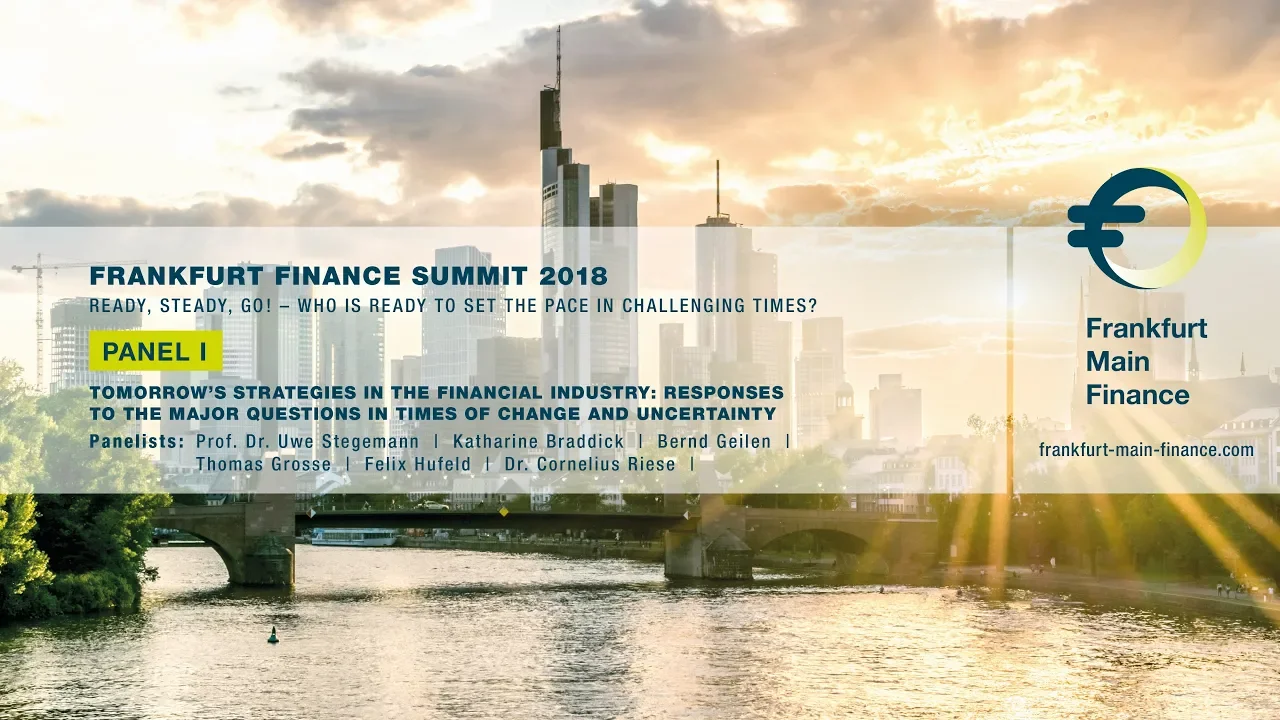 FRANKFURT FINANCE SUMMIT 2018
READY, STEADY, GO! – WHO IS READY TO SET THE PACE IN CHALLENGING TIMES?

PANEL I

TOMORROW'S STRATEGIES IN THE FINANCIAL INDUSTRY: RESPONSES TO THE MAJOR QUESTIONS IN TIMES OF CHANGE AND UNCERTAINTY

Panelists: Prof. Dr. Uwe Stegemann | Katharine Braddick | Bernd Geilen | Thomas Grosse | Felix Hufeld | Dr. Cornelius Riese |

Frankfurt Main Finance

frankfurt-main-finance.com